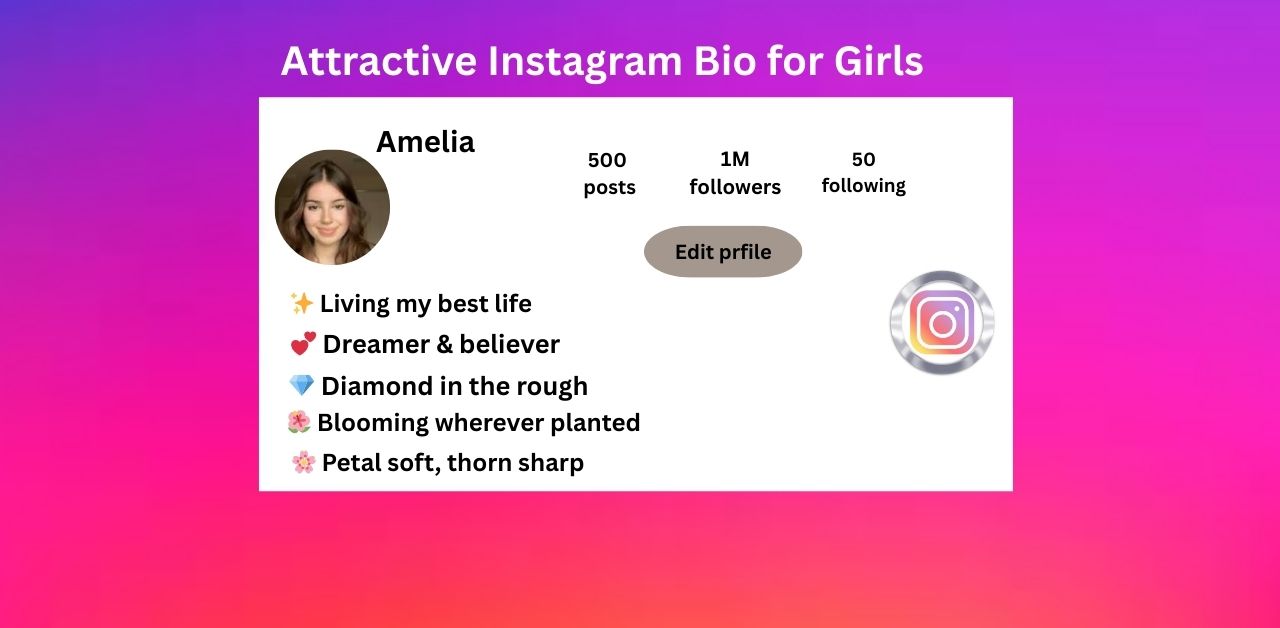 Attractive Instagram Bio for Girls

Amelia

500 posts

1M followers

50 following

Edit prfile

✨ Living my best life
💕 Dreamer & believer
💎 Diamond in the rough
🌺 Blooming wherever planted
🌸 Petal soft, thorn sharp